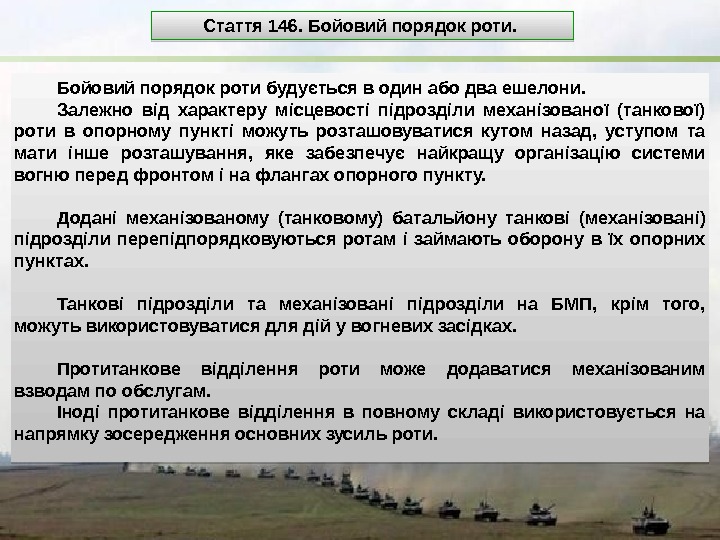 Стаття 146. Бойовий порядок роти.

Бойовий порядок роти будується в один або два ешелони.

Залежно від характеру місцевості підрозділи механізованої (танкової) роти в опорному пункті можуть розташовуватися кутом назад, уступом та мати інше розташування, яке забезпечує найкращу організацію системи вогню перед фронтом і на флангах опорного пункту.

Додані механізованому (танковому) батальйону танкові (механізовані) підрозділи перепідпорядковуються ротам і займають оборону в їх опорних пунктах.

Танкові підрозділи та механізовані підрозділи на БМП, крім того, можуть використовуватися для дій у вогневих засідках.

Протитанкове відділення роти може додаватися механізованим взводам по обслугам.

Іноді протитанкове відділення в повному складі використовується на напрямку зосередження основних зусиль роти.